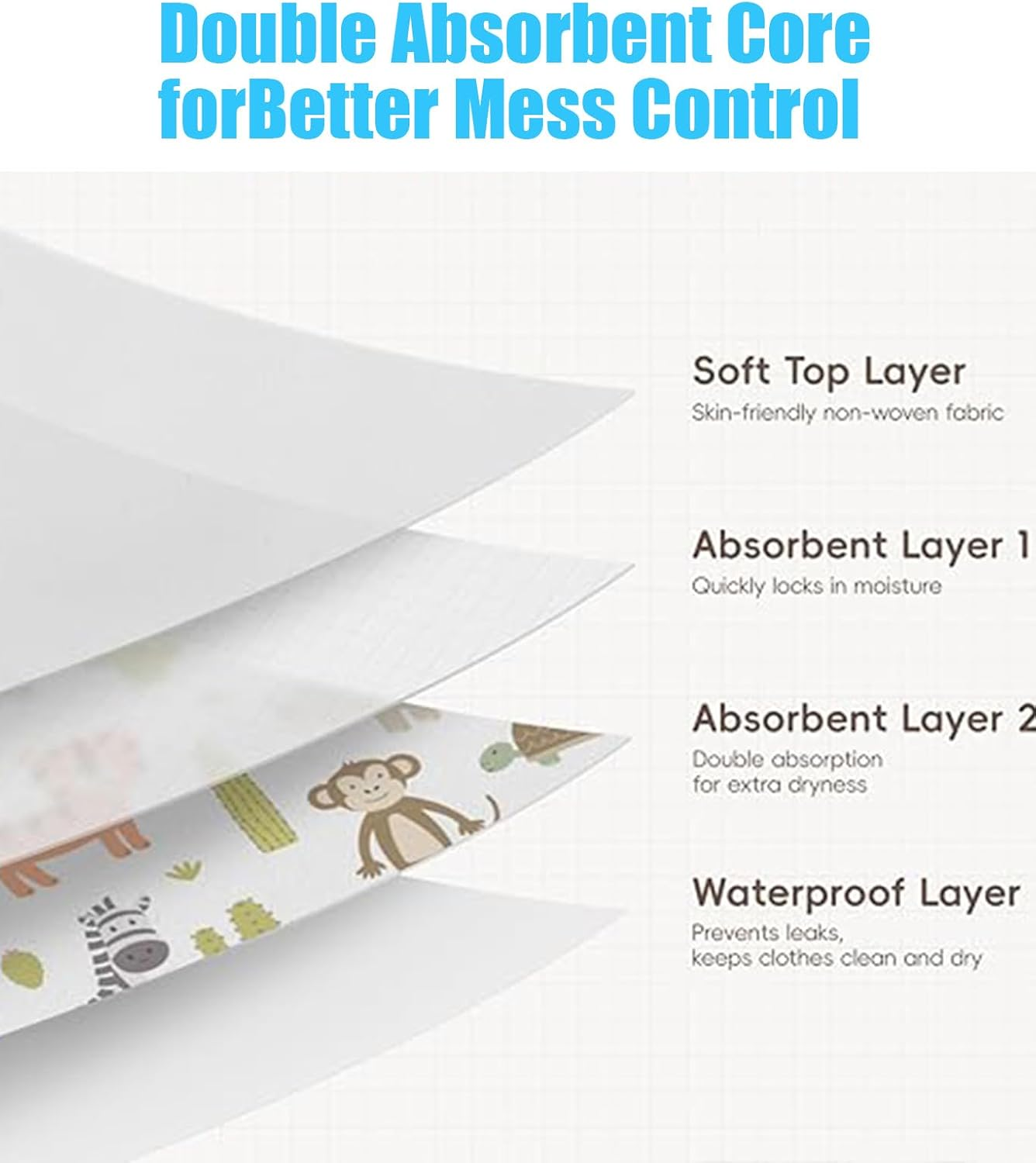 Double Absorbent Core forBetter Mess Control

Soft Top Layer
Skin-friendly non-woven fabric

Absorbent Layer 1
Quickly locks in moisture

Absorbent Layer 2
Double absorption for extra dryness

Waterproof Layer
Prevents leaks, keeps clothes clean and dry